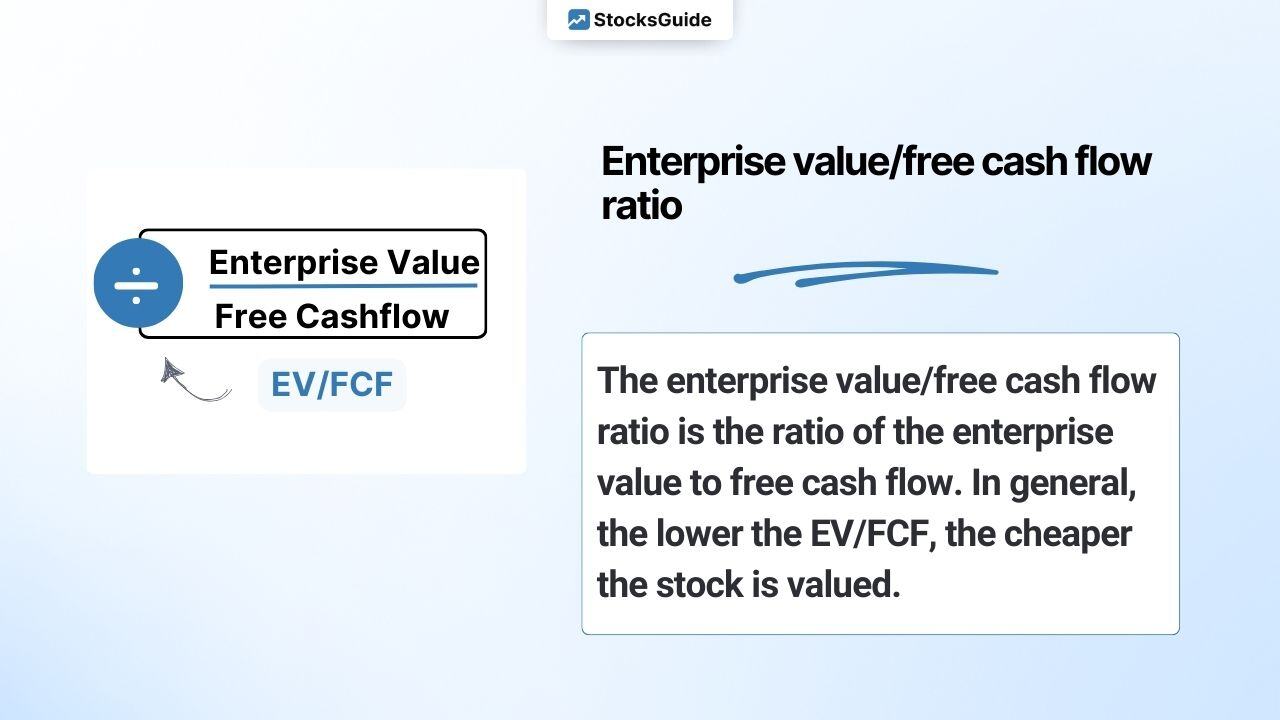 StocksGuide

÷ Enterprise Value
Free Cashflow

EV/FCF

Enterprise value/free cash flow ratio

The enterprise value/free cash flow ratio is the ratio of the enterprise value to free cash flow. In general, the lower the EV/FCF, the cheaper the stock is valued.